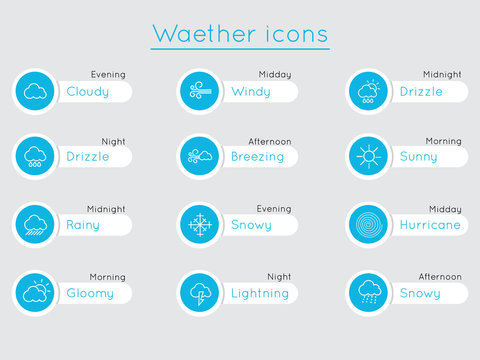 Waether icons

Evening
Cloudy

Midday
Windy

Midnight
Drizzle

Night
Drizzle

Afternoon
Breezing

Morning
Sunny

Midnight
Rainy

Evening
Snowy

Midday
Hurricane

Morning
Gloomy

Night
Lightning

Afternoon
Snowy